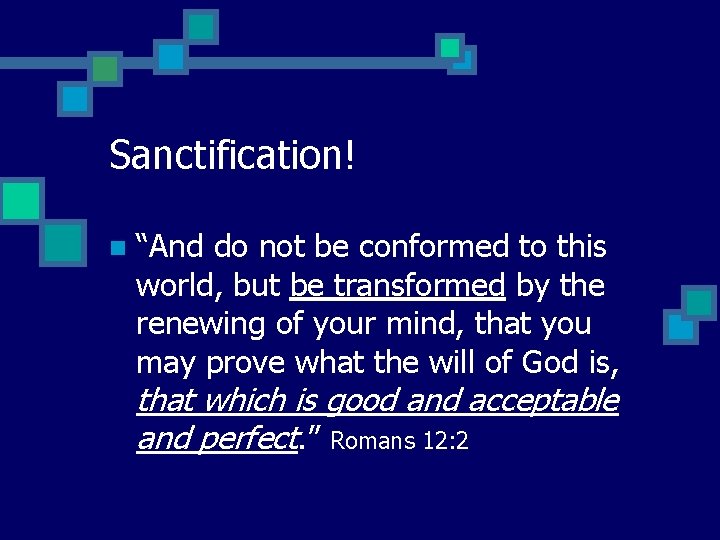 Sanctification!

“And do not be conformed to this world, but be transformed by the renewing of your mind, that you may prove what the will of God is, that which is good and acceptable and perfect.” Romans 12:2